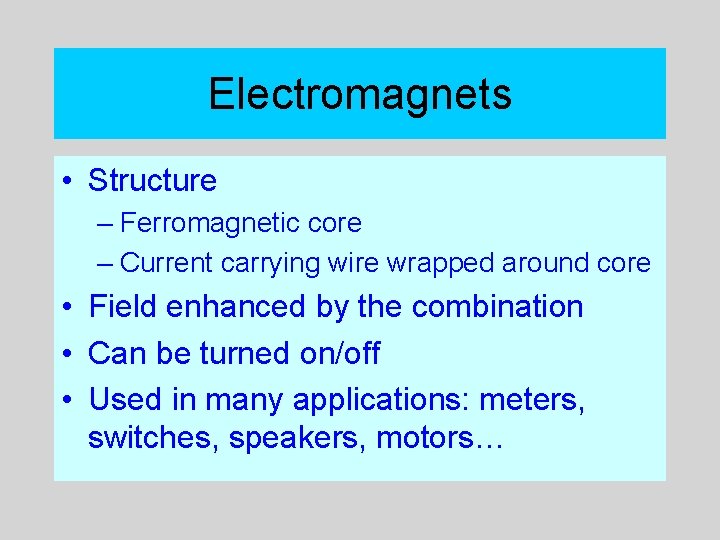 Electromagnets

• Structure
– Ferromagnetic core
– Current carrying wire wrapped around core
• Field enhanced by the combination
• Can be turned on/off
• Used in many applications: meters, switches, speakers, motors…